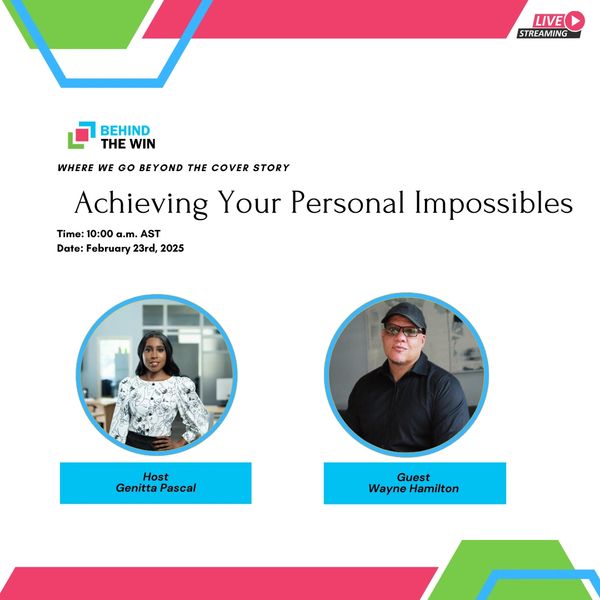 LIVE
STREAMING

BEHIND
THE WIN

WHERE WE GO BEYOND THE COVER STORY

Achieving Your Personal Impossibles

Time: 10:00 a.m. AST
Date: February 23rd, 2025

Host
Genitta Pascal

Guest
Wayne Hamilton